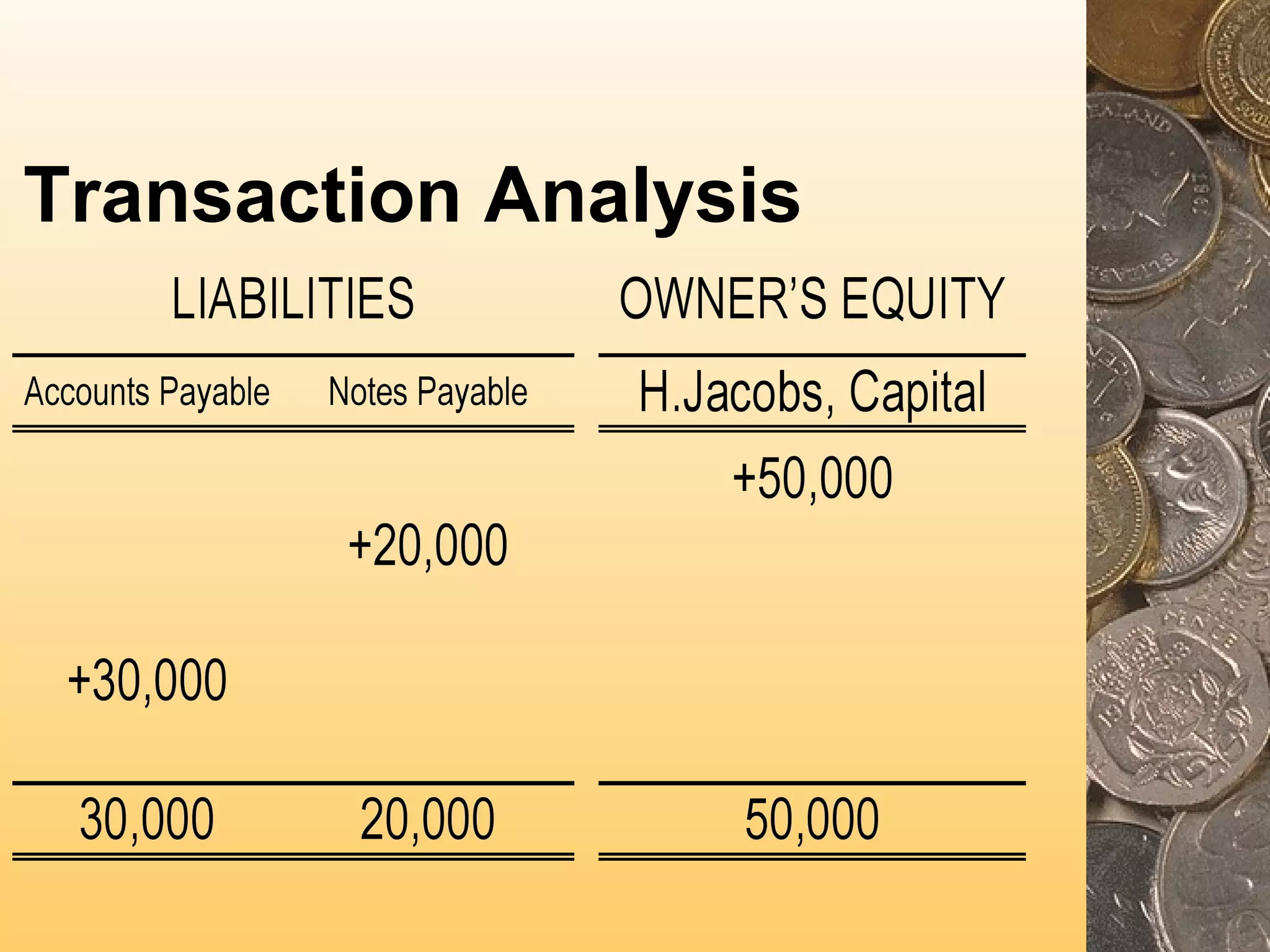 Transaction Analysis

| LIABILITIES | | OWNER'S EQUITY |
|---|---|---|
| Accounts Payable | Notes Payable | H.Jacobs, Capital |
| | | +50,000 |
| | +20,000 | |
| +30,000 | | |
| 30,000 | 20,000 | 50,000 |